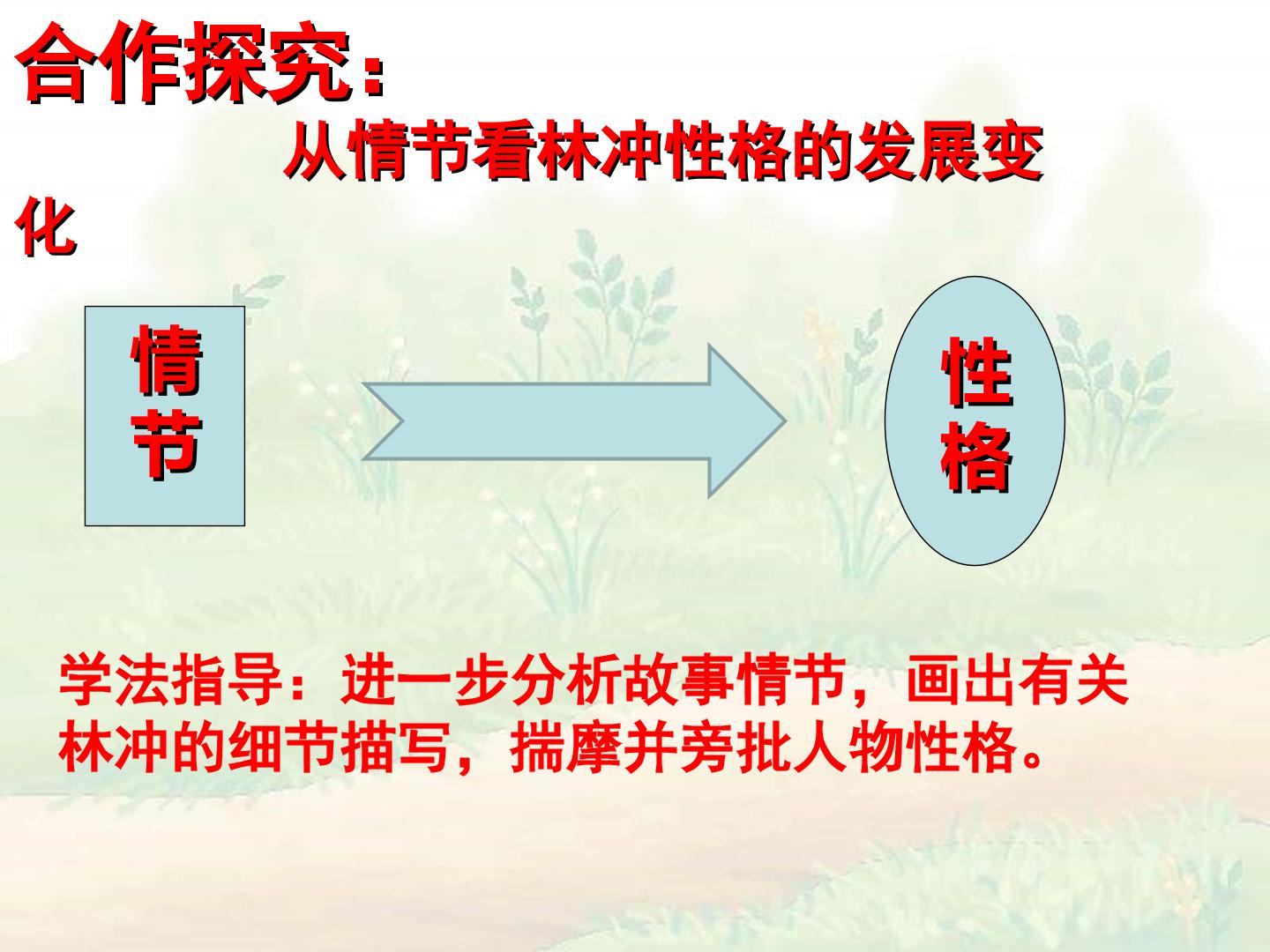 合作探究：

从情节看林冲性格的发展变化

情节

性格

学法指导：进一步分析故事情节，画出有关林冲的细节描写，揣摩并旁批人物性格。